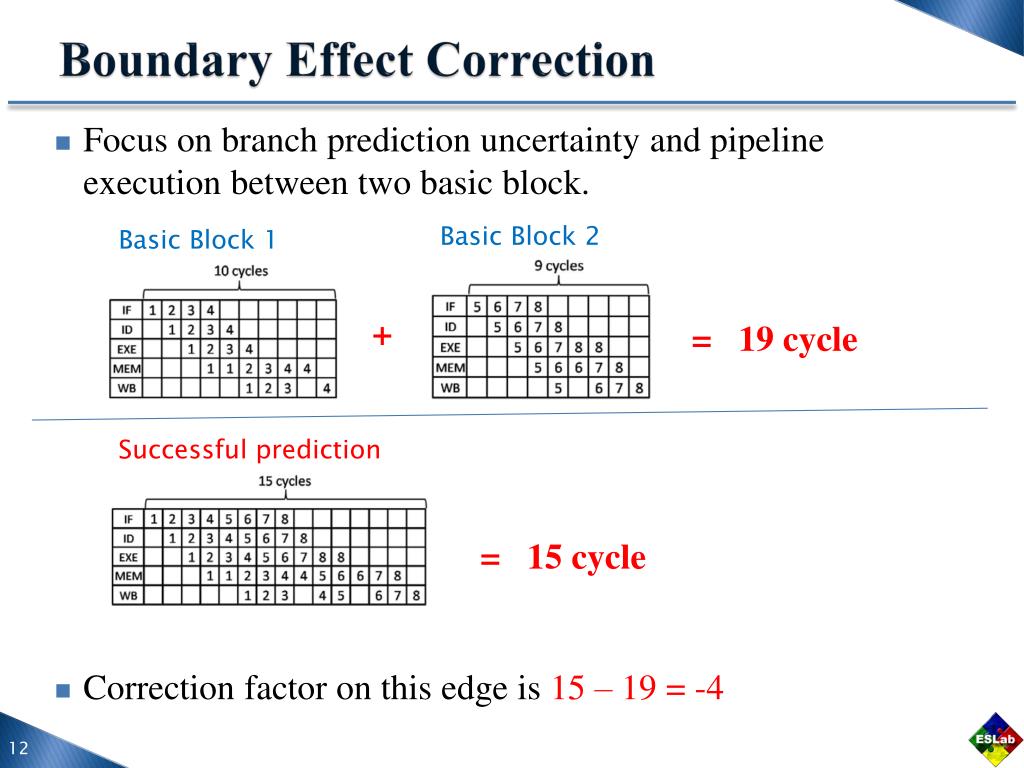 Boundary Effect Correction

Focus on branch prediction uncertainty and pipeline execution between two basic block.

Basic Block 1

10 cycles

| IF | 1 | 2 | 3 | 4 | | | | | | |
|---|---|---|---|---|---|---|---|---|---|---|
| ID | | 1 | 2 | 3 | 4 | | | | | |
| EXE | | | 1 | 2 | 3 | 4 | | | | |
| MEM | | | | 1 | 1 | 2 | 3 | 4 | 4 | |
| WB | | | | | | 1 | 2 | 3 | | 4 |

+

Basic Block 2

9 cycles

| IF | 5 | 6 | 7 | 8 | | | | | |
|---|---|---|---|---|---|---|---|---|---|
| ID | | 5 | 6 | 7 | 8 | | | | |
| EXE | | | 5 | 6 | 7 | 8 | 8 | | |
| MEM | | | | 5 | 6 | 6 | 7 | 8 | |
| WB | | | | | 5 | | 6 | 7 | 8 |

= 19 cycle

Successful prediction

15 cycles

| IF | 1 | 2 | 3 | 4 | 5 | 6 | 7 | 8 | | | | | | | |
|---|---|---|---|---|---|---|---|---|---|---|---|---|---|---|---|
| ID | | 1 | 2 | 3 | 4 | 5 | 6 | 7 | 8 | | | | | | |
| EXE | | | 1 | 2 | 3 | 4 | 5 | 6 | 7 | 8 | 8 | | | | |
| MEM | | | | 1 | 1 | 2 | 3 | 4 | 4 | 5 | 6 | 6 | 7 | 8 | |
| WB | | | | | | 1 | 2 | 3 | | 4 | 5 | | 6 | 7 | 8 |

= 15 cycle

Correction factor on this edge is 15 – 19 = -4

12

ESLab